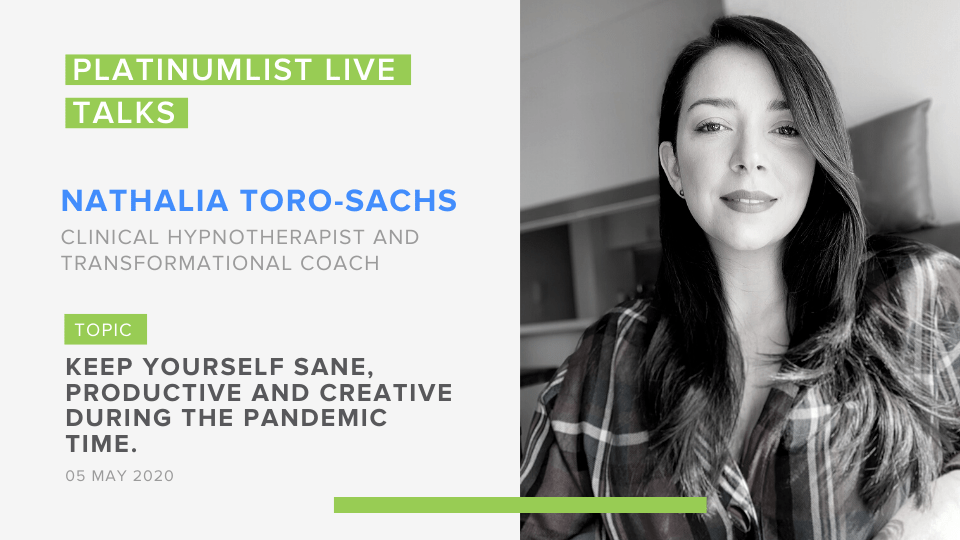 PLATINUMLIST LIVE TALKS

NATHALIA TORO-SACHS

CLINICAL HYPNOTHERAPIST AND TRANSFORMATIONAL COACH

TOPIC

KEEP YOURSELF SANE, PRODUCTIVE AND CREATIVE DURING THE PANDEMIC TIME.

05 MAY 2020